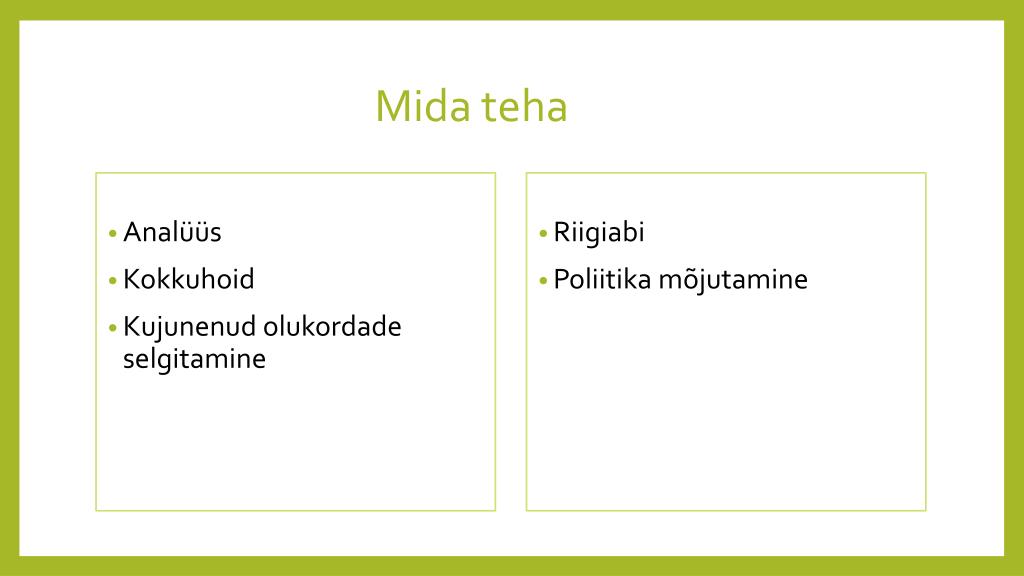 Mida teha

• Analüüs
• Kokkuhoid
• Kujunenud olukordade selgitamine

• Riigiabi
• Poliitika mõjutamine